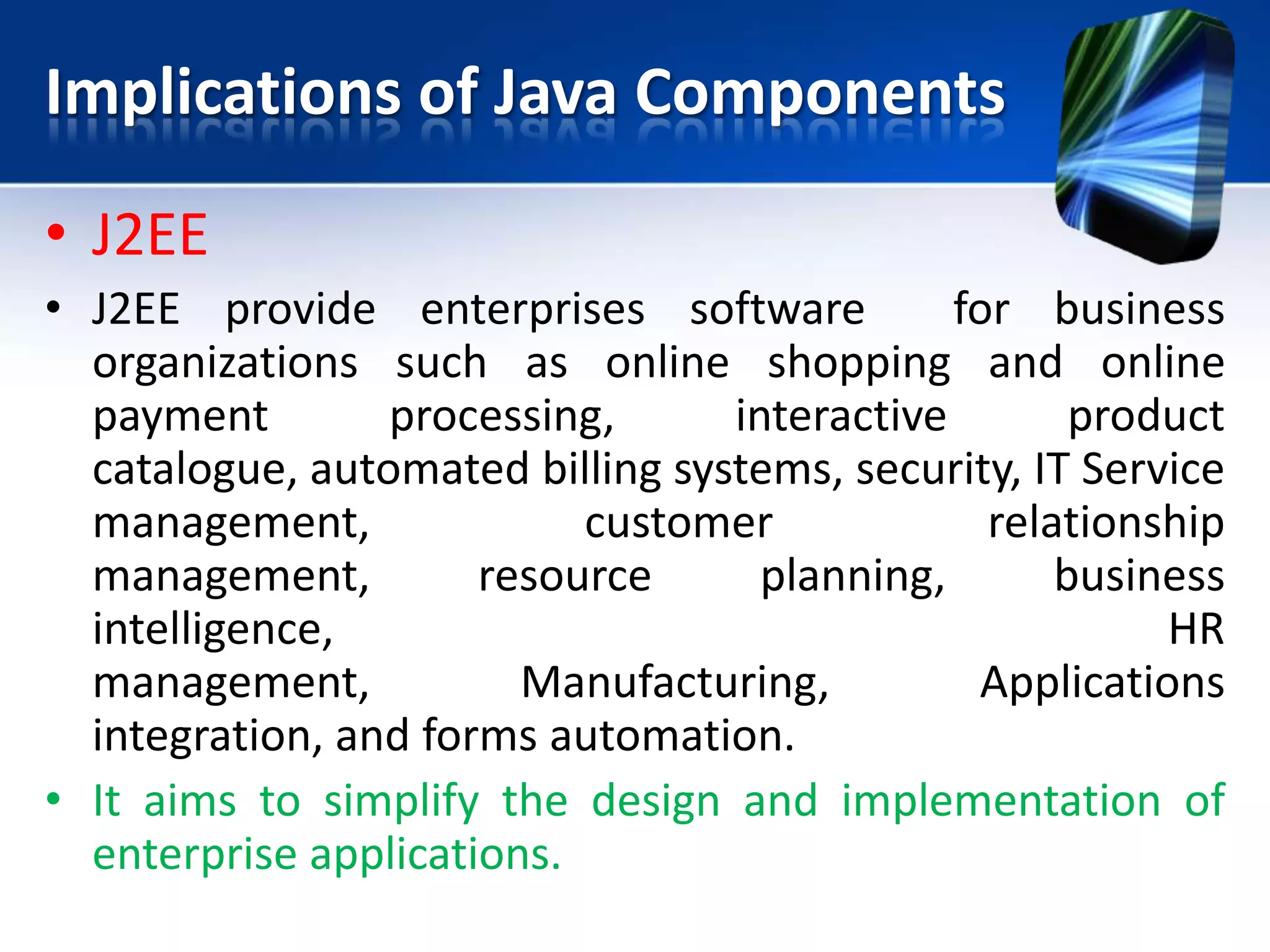 Implications of Java Components

• J2EE

• J2EE provide enterprises software for business organizations such as online shopping and online payment processing, interactive product catalogue, automated billing systems, security, IT Service management, customer relationship management, resource planning, business intelligence, HR management, Manufacturing, Applications integration, and forms automation.

• It aims to simplify the design and implementation of enterprise applications.